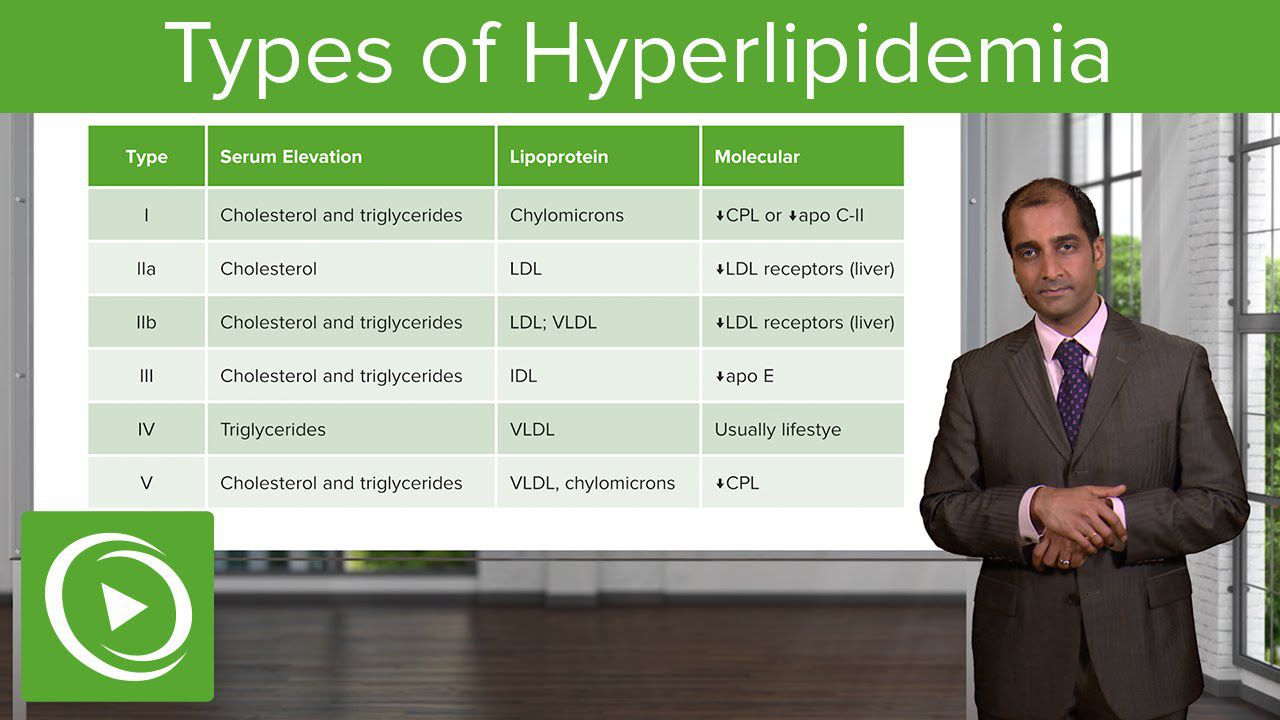 Types of Hyperlipidemia

| Type | Serum Elevation | Lipoprotein | Molecular |
|---|---|---|---|
| I | Cholesterol and triglycerides | Chylomicrons | ↓CPL or ↓apo C-II |
| IIa | Cholesterol | LDL | ↓LDL receptors (liver) |
| IIb | Cholesterol and triglycerides | LDL; VLDL | ↓LDL receptors (liver) |
| III | Cholesterol and triglycerides | IDL | ↓apo E |
| IV | Triglycerides | VLDL | Usually lifestye |
| V | Cholesterol and triglycerides | VLDL, chylomicrons | ↓CPL |